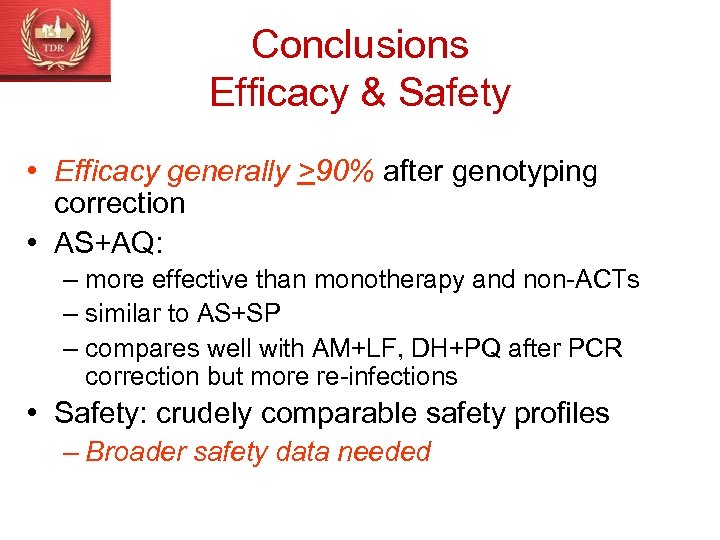 TDR

Conclusions
Efficacy & Safety

• Efficacy generally $\geq$90% after genotyping correction
• AS+AQ:
– more effective than monotherapy and non-ACTs
– similar to AS+SP
– compares well with AM+LF, DH+PQ after PCR correction but more re-infections
• Safety: crudely comparable safety profiles
– Broader safety data needed